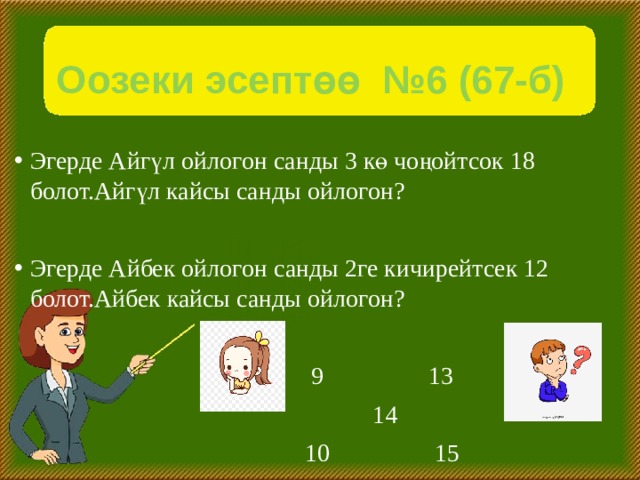 Оозеки эсептөө №6 (67-б)

• Эгерде Айгүл ойлогон санды 3 кө чоңойтсок 18 болот.Айгүл кайсы санды ойлогон?

• Эгерде Айбек ойлогон санды 2ге кичирейтсек 12 болот.Айбек кайсы санды ойлогон?

9 13

14

10 15